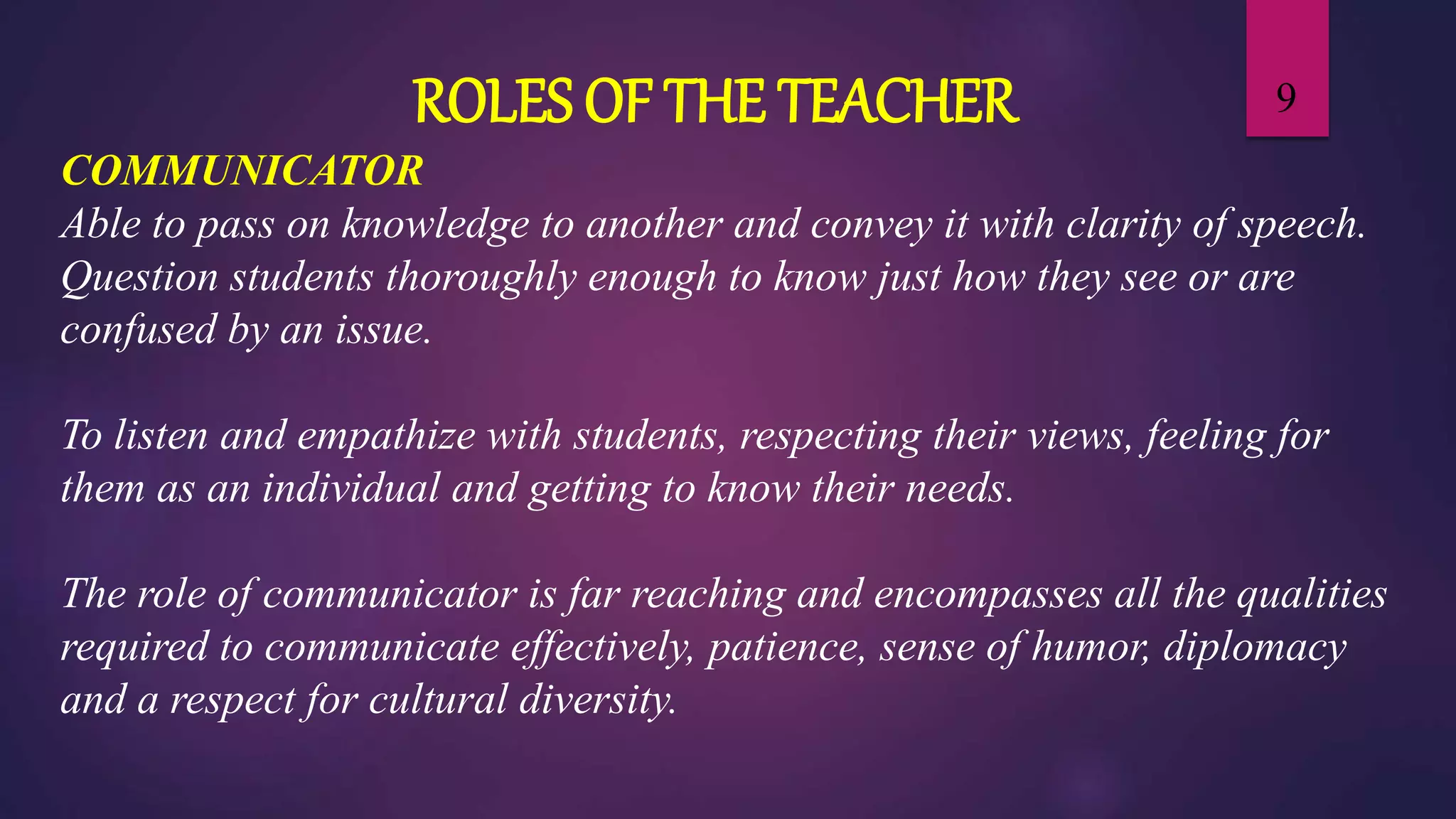 ROLES OF THE TEACHER

9

COMMUNICATOR

Able to pass on knowledge to another and convey it with clarity of speech. Question students thoroughly enough to know just how they see or are confused by an issue.

To listen and empathize with students, respecting their views, feeling for them as an individual and getting to know their needs.

The role of communicator is far reaching and encompasses all the qualities required to communicate effectively, patience, sense of humor, diplomacy and a respect for cultural diversity.